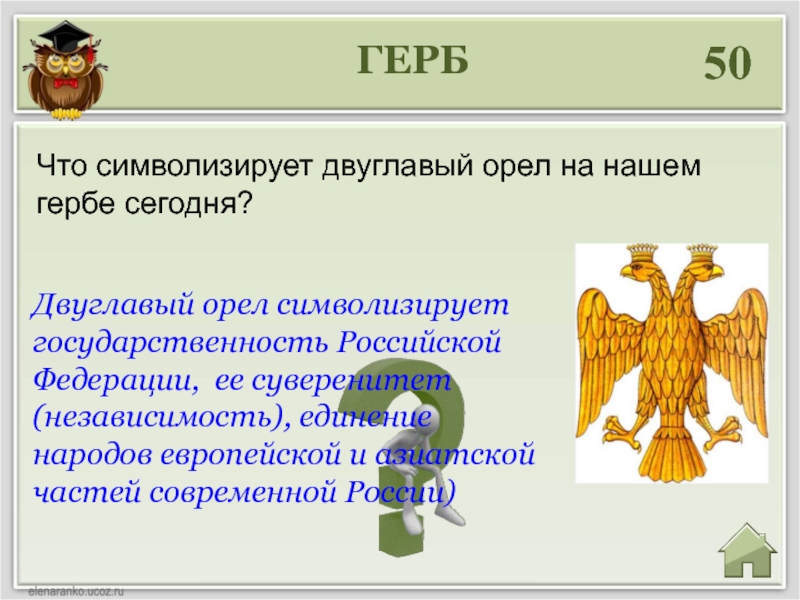 ГЕРБ

50

Что символизирует двуглавый орел на нашем гербе сегодня?

Двуглавый орел символизирует государственность Российской Федерации, ее суверенитет (независимость), единение народов европейской и азиатской частей современной России)

elenaranko.ucoz.ru